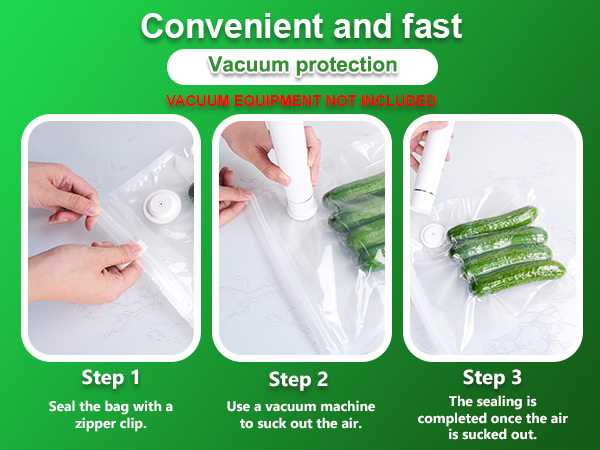 Convenient and fast

Vacuum protection

VACUUM EQUIPMENT NOT INCLUDED

Step 1

Seal the bag with a zipper clip.

Step 2

Use a vacuum machine to suck out the air.

Step 3

The sealing is completed once the air is sucked out.